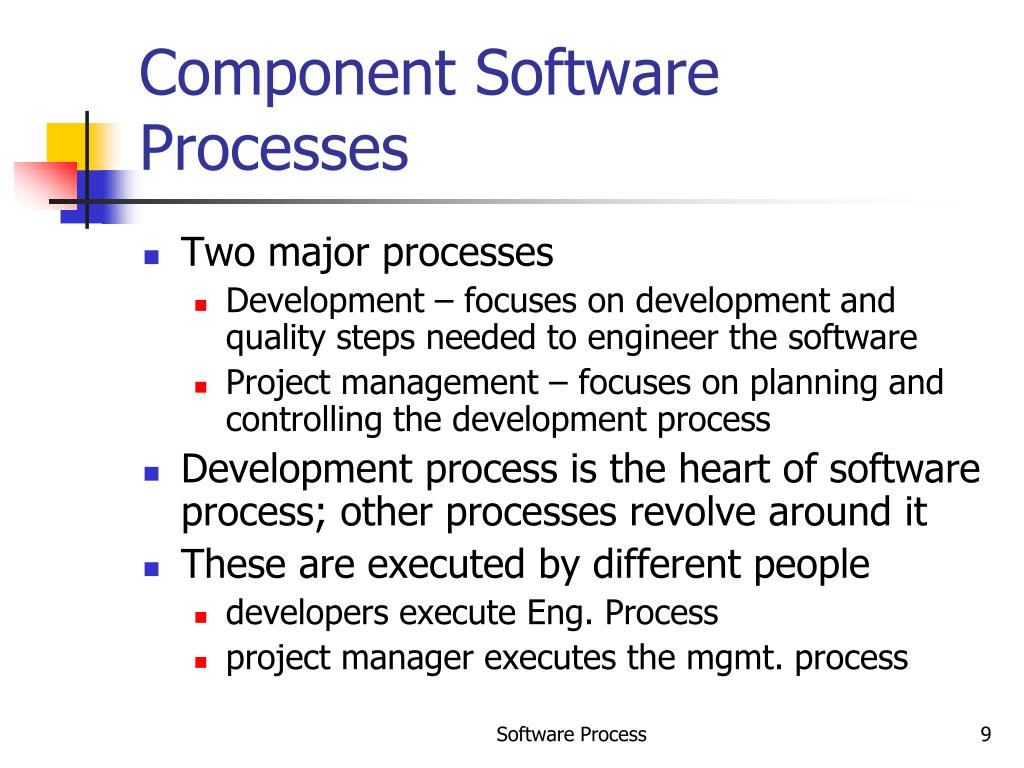 Component Software Processes

- Two major processes
  - Development – focuses on development and quality steps needed to engineer the software
  - Project management – focuses on planning and controlling the development process
- Development process is the heart of software process; other processes revolve around it
- These are executed by different people
  - developers execute Eng. Process
  - project manager executes the mgmt. process

Software Process

9